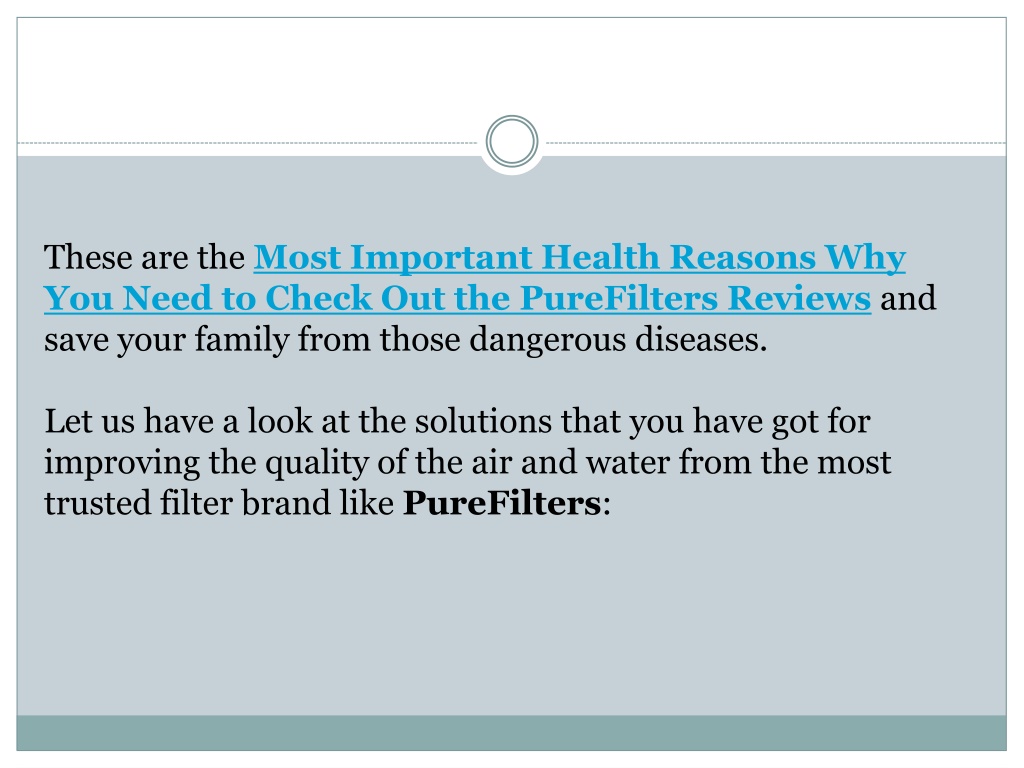 These are the Most Important Health Reasons Why You Need to Check Out the PureFilters Reviews and save your family from those dangerous diseases.

Let us have a look at the solutions that you have got for improving the quality of the air and water from the most trusted filter brand like PureFilters: